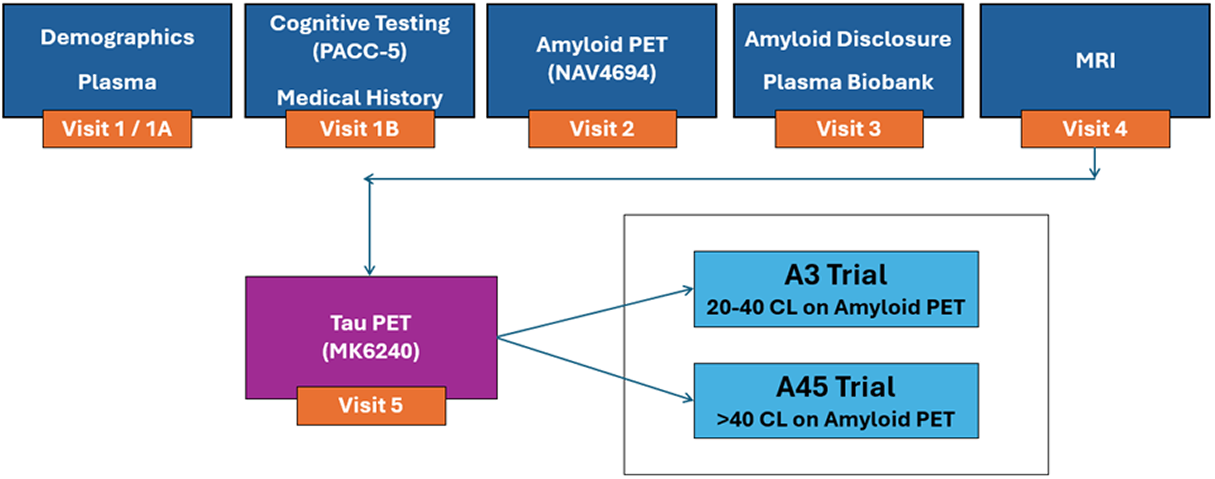 Demographics

Plasma

Visit 1 / 1A

Cognitive Testing (PACC-5)

Medical History

Visit 1B

Amyloid PET (NAV4694)

Visit 2

Amyloid Disclosure

Plasma Biobank

Visit 3

MRI

Visit 4

Tau PET (MK6240)

Visit 5

A3 Trial

20-40 CL on Amyloid PET

A45 Trial

>40 CL on Amyloid PET